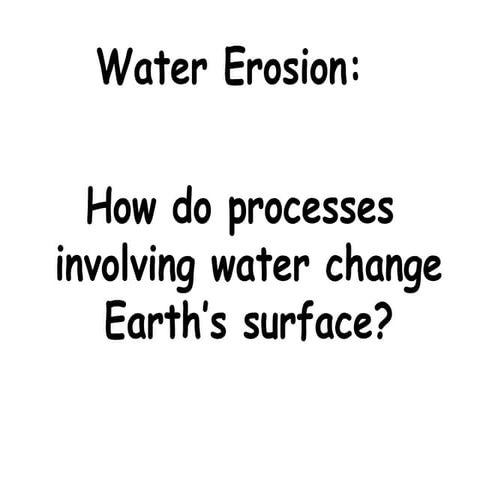 Water Erosion:

How do processes involving water change Earth's surface?